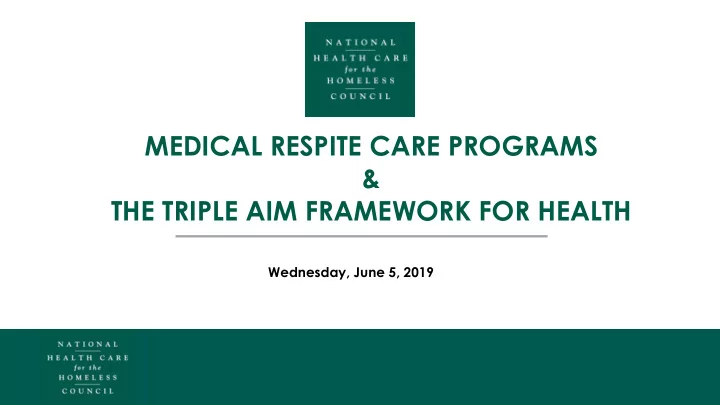 NATIONAL
HEALTH CARE
for the
HOMELESS
COUNCIL

MEDICAL RESPITE CARE PROGRAMS
&
THE TRIPLE AIM FRAMEWORK FOR HEALTH

Wednesday, June 5, 2019

NATIONAL
HEALTH CARE
for the
HOMELESS
COUNCIL